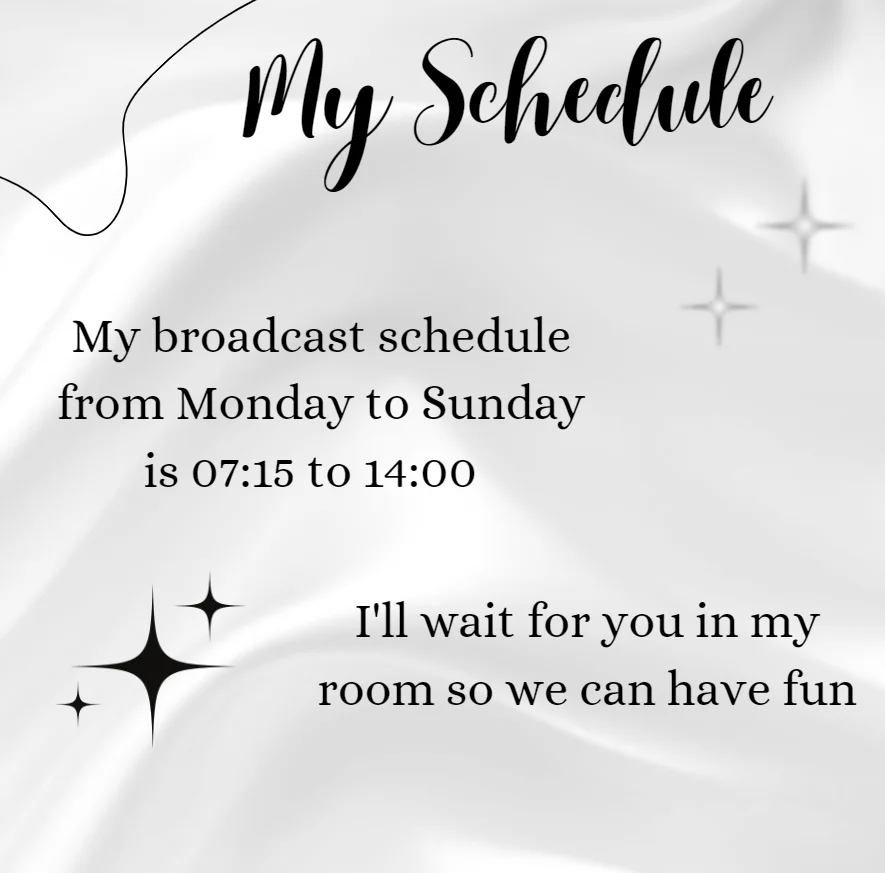 My Schedule

My broadcast schedule from Monday to Sunday is 07:15 to 14:00

I'll wait for you in my room so we can have fun